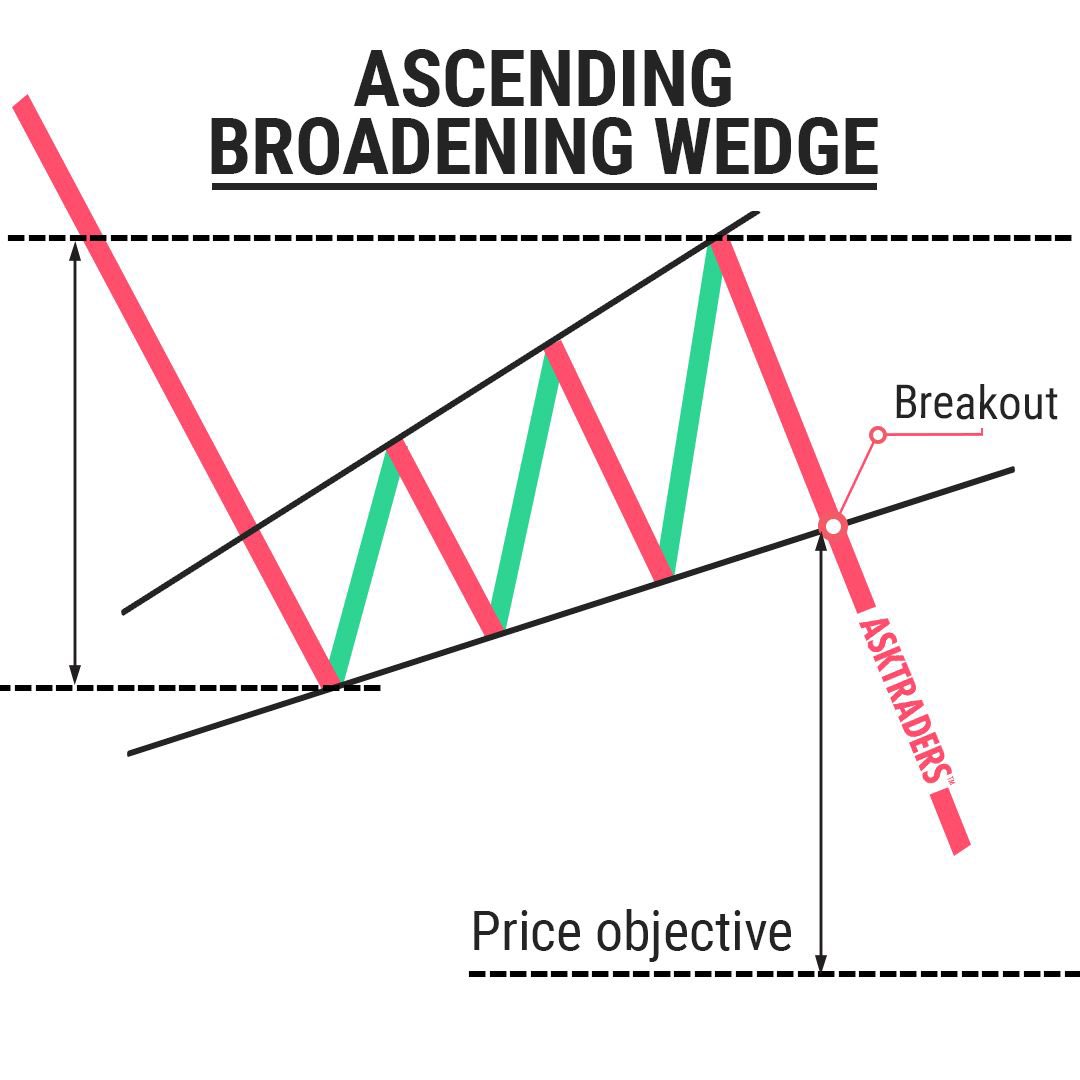 ASCENDING BROADENING WEDGE

Breakout

ASKTRADERS™

Price objective